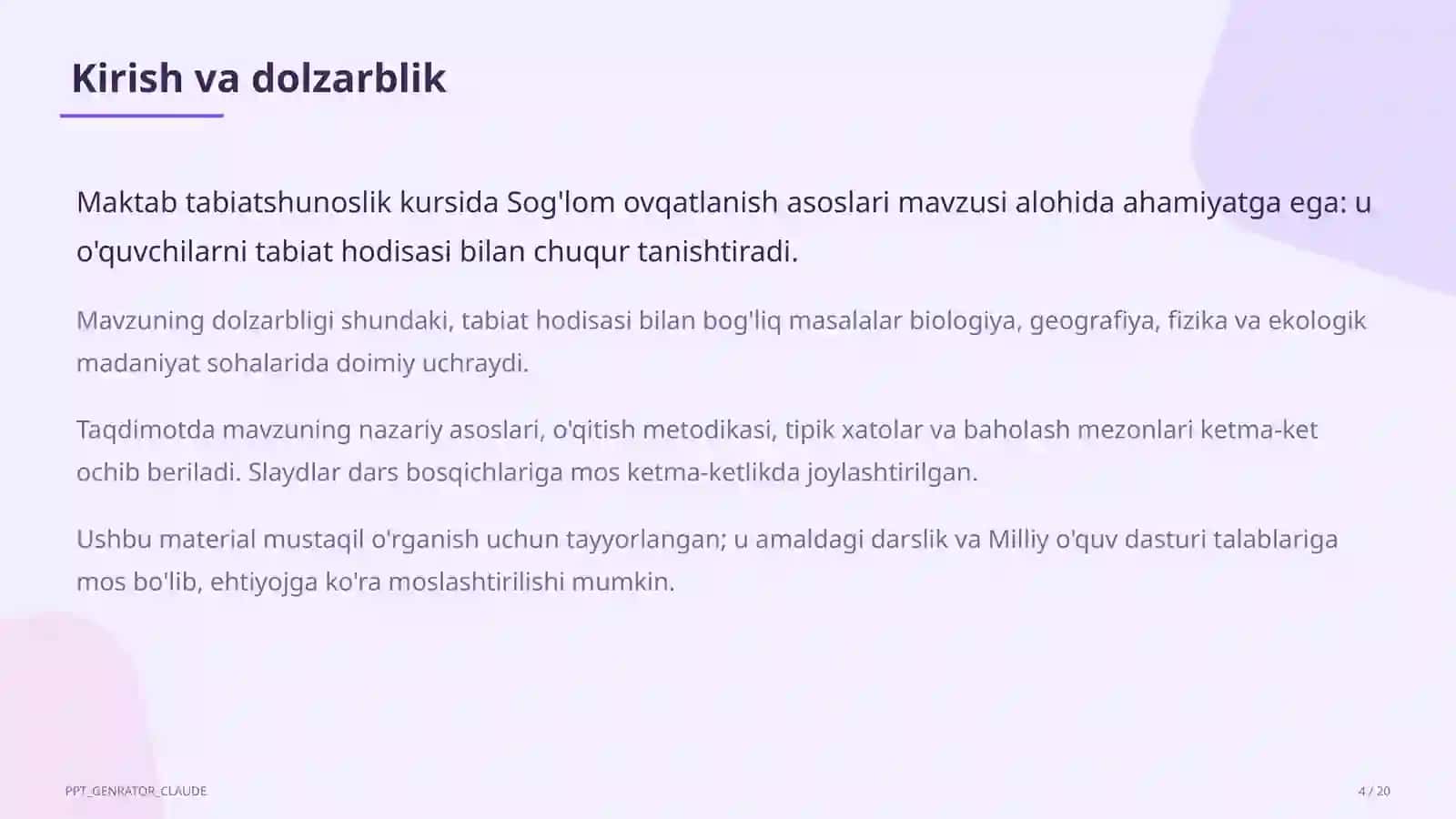 Kirish va dolzarblik

Maktab tabiatshunoslik kursida Sog'lom ovqatlanish asoslari mavzusi alohida ahamiyatga ega: u o'quvchilarni tabiat hodisasi bilan chuqur tanishtiradi.

Mavzuning dolzarbligi shundaki, tabiat hodisasi bilan bog'liq masalalar biologiya, geografiya, fizika va ekologik madaniyat sohalarida doimiy uchraydi.

Taqdimotda mavzuning nazariy asoslari, o'qitish metodikasi, tipik xatolar va baholash mezonlari ketma-ket ochib beriladi. Slaydlar dars bosqichlariga mos ketma-ketlikda joylashtirilgan.

Ushbu material mustaqil o'rganish uchun tayyorlangan; u amaldagi darslik va Milliy o'quv dasturi talablariga mos bo'lib, ehtiyojga ko'ra moslashtirilishi mumkin.

PPT_GENRATOR_CLAUDE

4 / 20